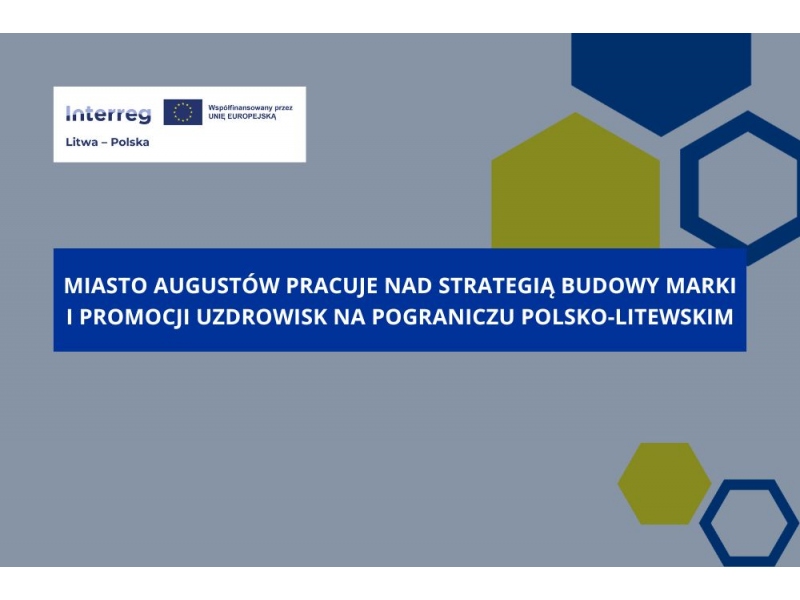 Interreg
Współfinansowany przez UNIĘ EUROPEJSKĄ
Litwa – Polska

MIASTO AUGUSTÓW PRACUJE NAD STRATEGIĄ BUDOWY MARKI I PROMOCJI UZDROWISK NA POGRANICZU POLSKO-LITEWSKIM